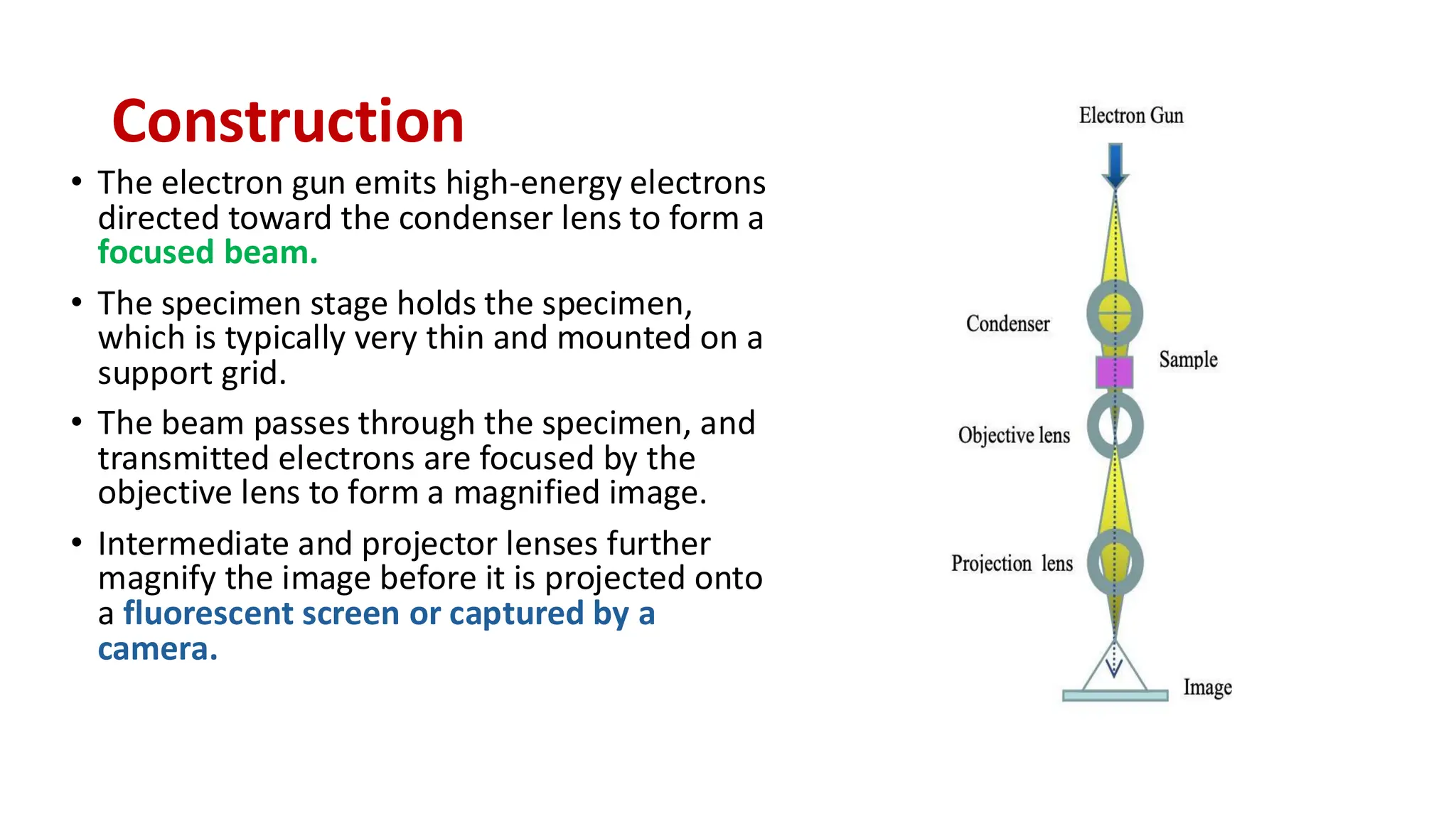 Construction

• The electron gun emits high-energy electrons directed toward the condenser lens to form a focused beam.

• The specimen stage holds the specimen, which is typically very thin and mounted on a support grid.

• The beam passes through the specimen, and transmitted electrons are focused by the objective lens to form a magnified image.

• Intermediate and projector lenses further magnify the image before it is projected onto a fluorescent screen or captured by a camera.

Electron Gun

Condenser

Sample

Objective lens

Projection lens

Image